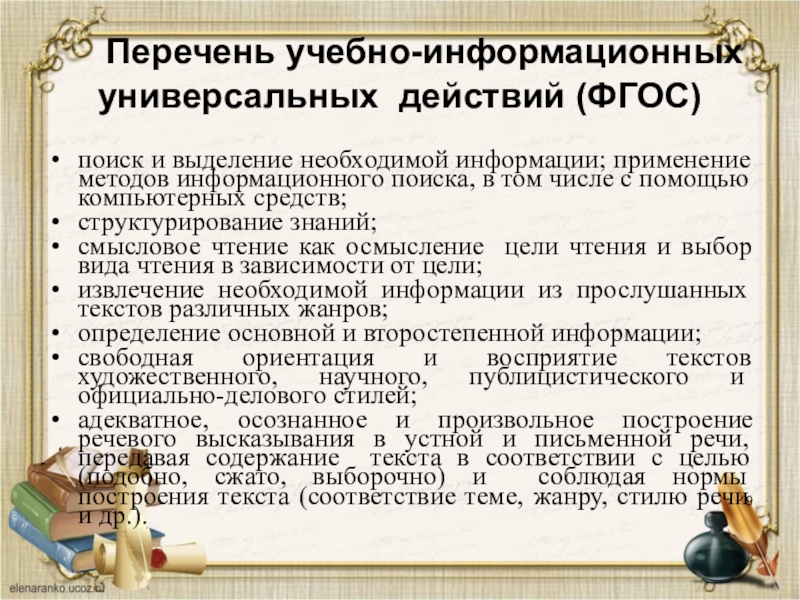 Перечень учебно-информационных универсальных действий (ФГОС)

• поиск и выделение необходимой информации; применение методов информационного поиска, в том числе с помощью компьютерных средств;
• структурирование знаний;
• смысловое чтение как осмысление цели чтения и выбор вида чтения в зависимости от цели;
• извлечение необходимой информации из прослушанных текстов различных жанров;
• определение основной и второстепенной информации;
• свободная ориентация и восприятие текстов художественного, научного, публицистического и официально-делового стилей;
• адекватное, осознанное и произвольное построение речевого высказывания в устной и письменной речи, передавая содержание текста в соответствии с целью (подобно, сжато, выборочно) и соблюдая нормы построения текста (соответствие теме, жанру, стилю речи и др.).

elenaranko.ucoz.ru